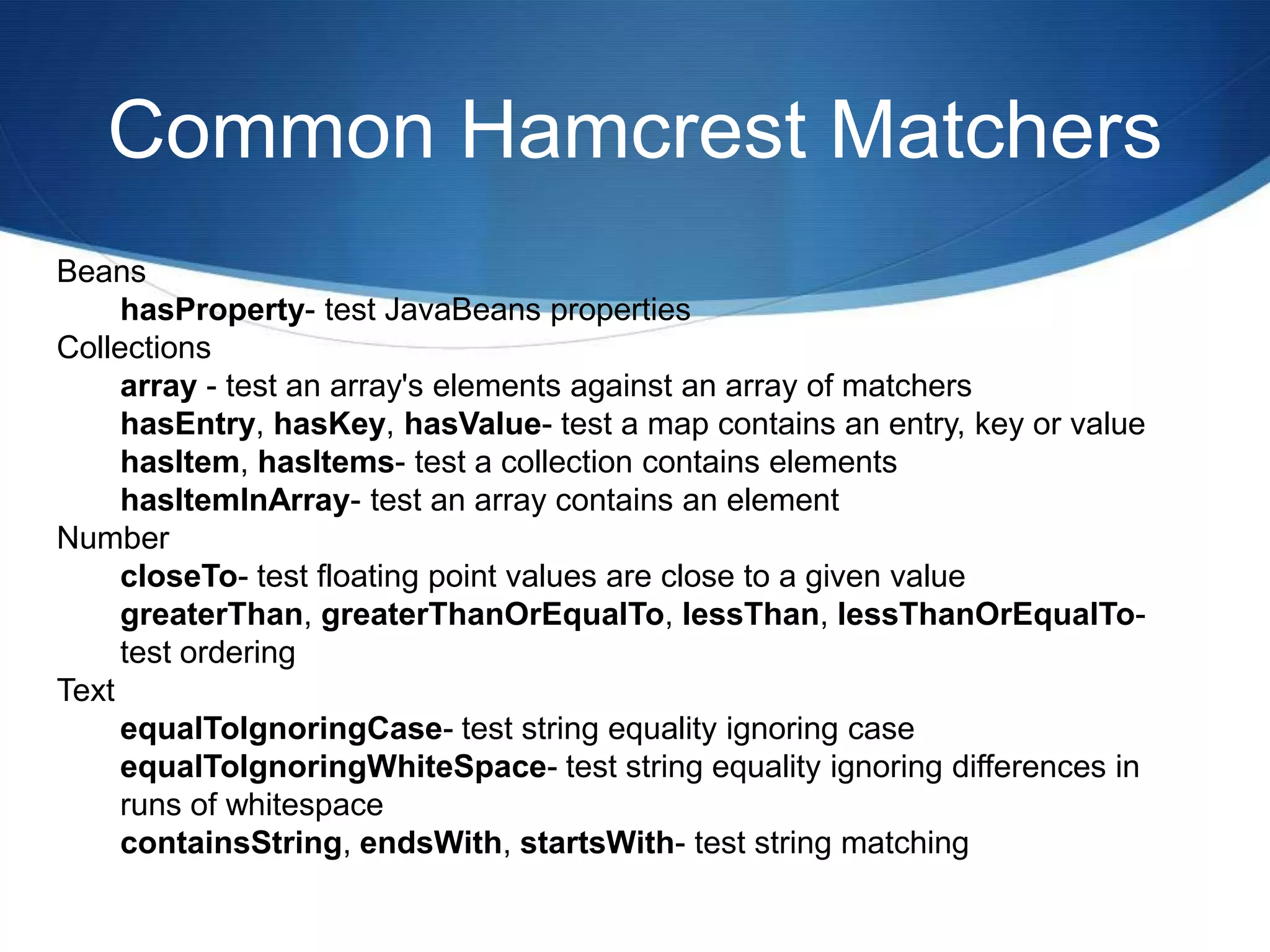 Common Hamcrest Matchers

Beans
hasProperty- test JavaBeans properties
Collections
array - test an array's elements against an array of matchers
hasEntry, hasKey, hasValue- test a map contains an entry, key or value
hasItem, hasItems- test a collection contains elements
hasItemInArray- test an array contains an element
Number
closeTo- test floating point values are close to a given value
greaterThan, greaterThanOrEqualTo, lessThan, lessThanOrEqualTo- test ordering
Text
equalToIgnoringCase- test string equality ignoring case
equalToIgnoringWhiteSpace- test string equality ignoring differences in runs of whitespace
containsString, endsWith, startsWith- test string matching